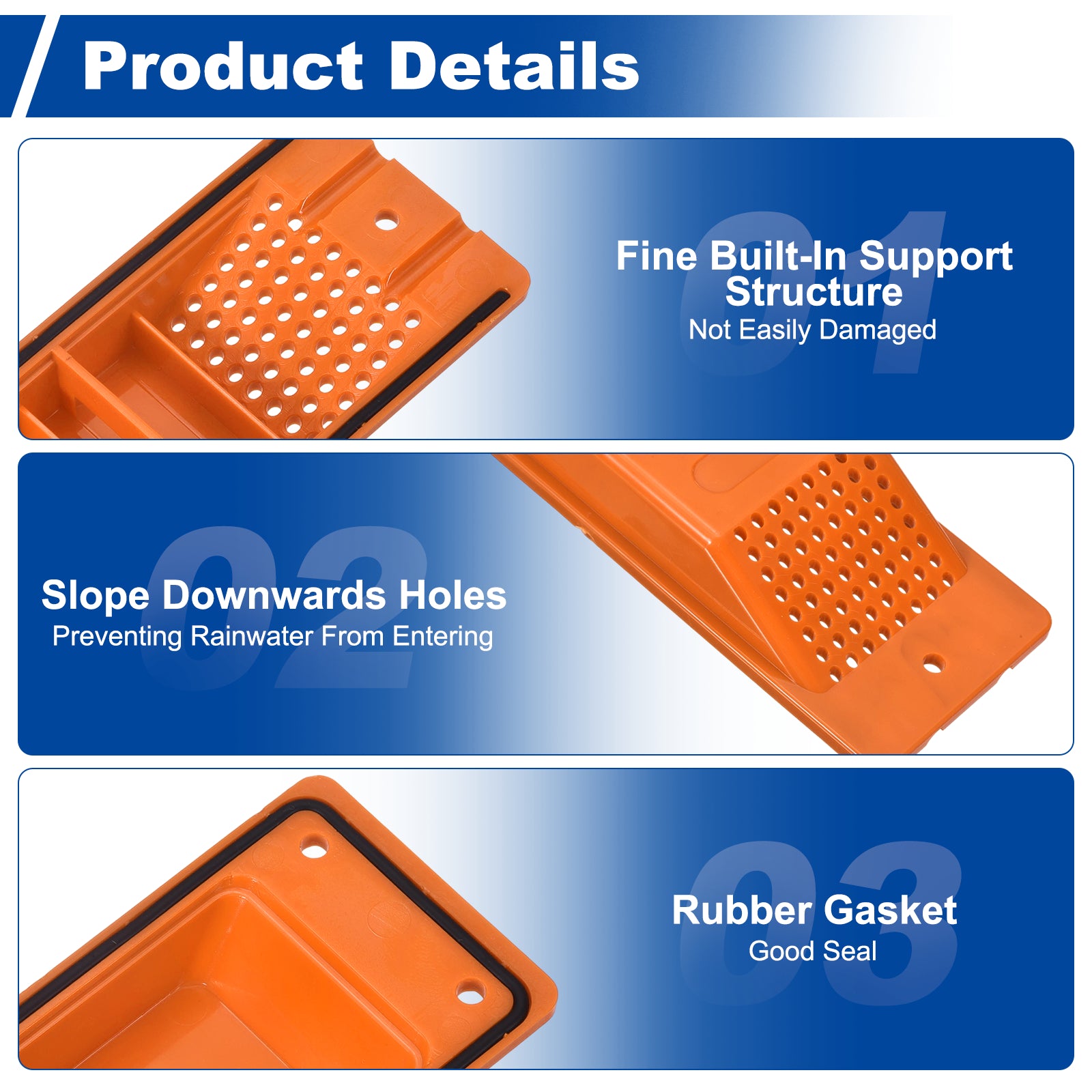 Product Details

01
Fine Built-In Support Structure
Not Easily Damaged

02
Slope Downwards Holes
Preventing Rainwater From Entering

03
Rubber Gasket
Good Seal